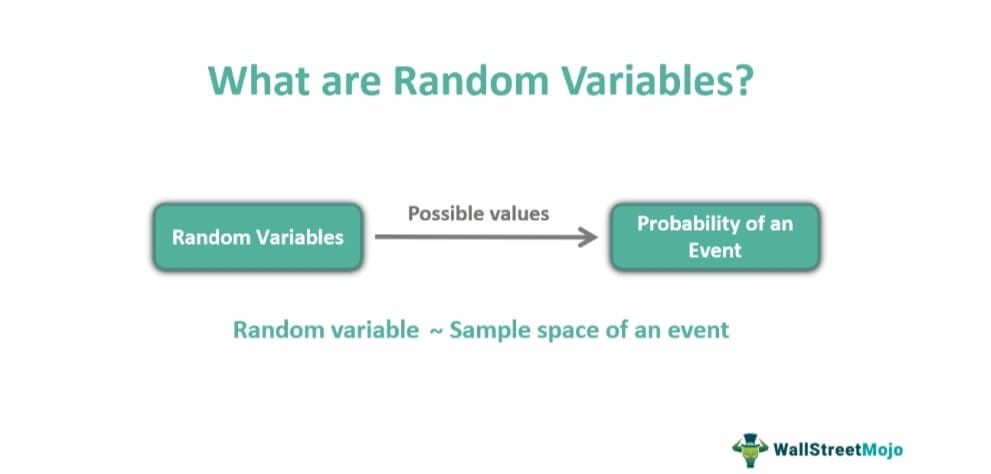 What are Random Variables?

Random Variables

Possible values

Probability of an Event

Random variable ~ Sample space of an event

WallStreetMojo